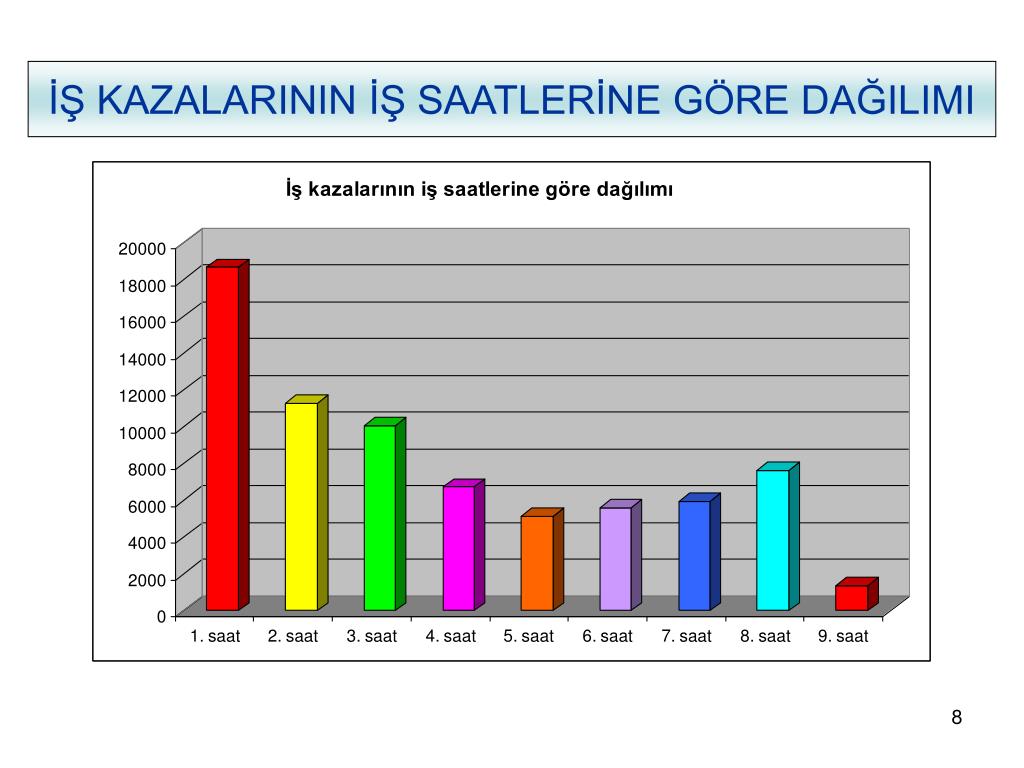 İŞ KAZALARININ İŞ SAATLERİNE GÖRE DAĞILIMI

İş kazalarının iş saatlerine göre dağılımı

20000
18000
16000
14000
12000
10000
8000
6000
4000
2000
0

1. saat
2. saat
3. saat
4. saat
5. saat
6. saat
7. saat
8. saat
9. saat

8